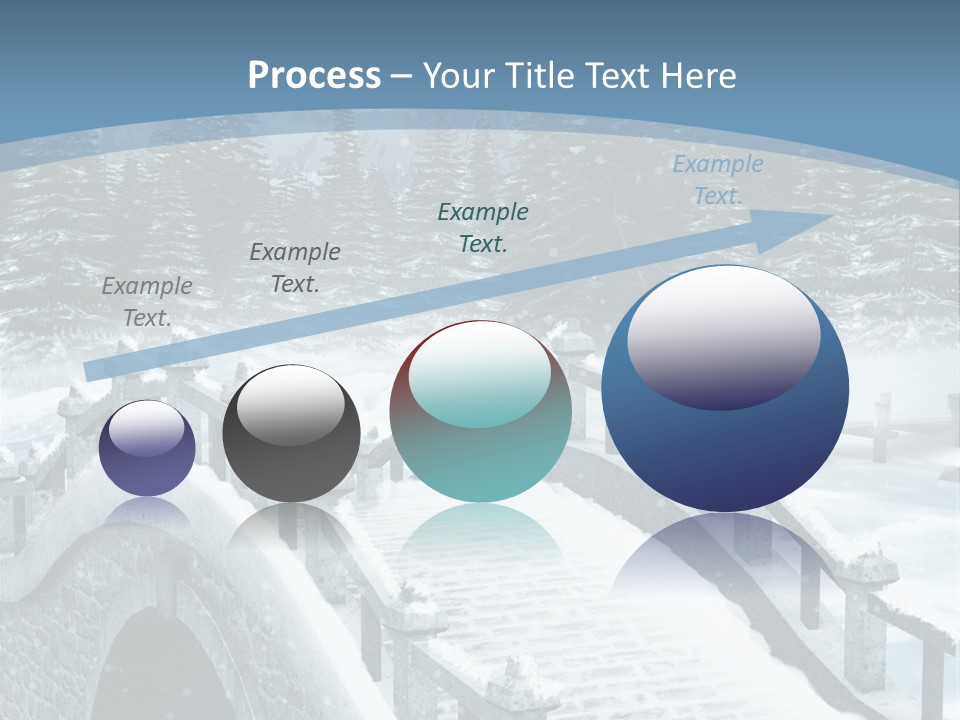 Process – Your Title Text Here

Example Text.

Example Text.

Example Text.

Example Text.